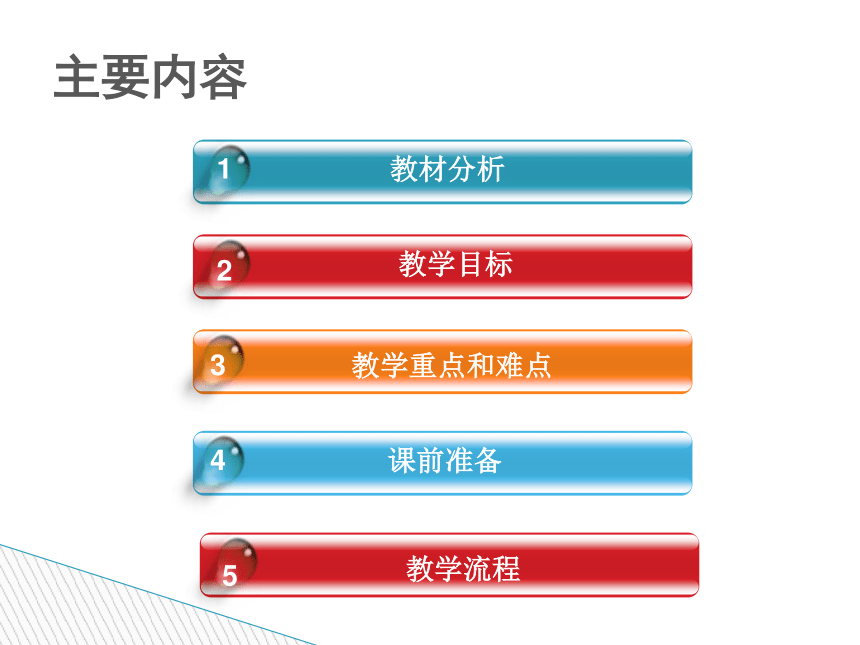 主要内容

1 教材分析

2 教学目标

3 教学重点和难点

4 课前准备

5 教学流程